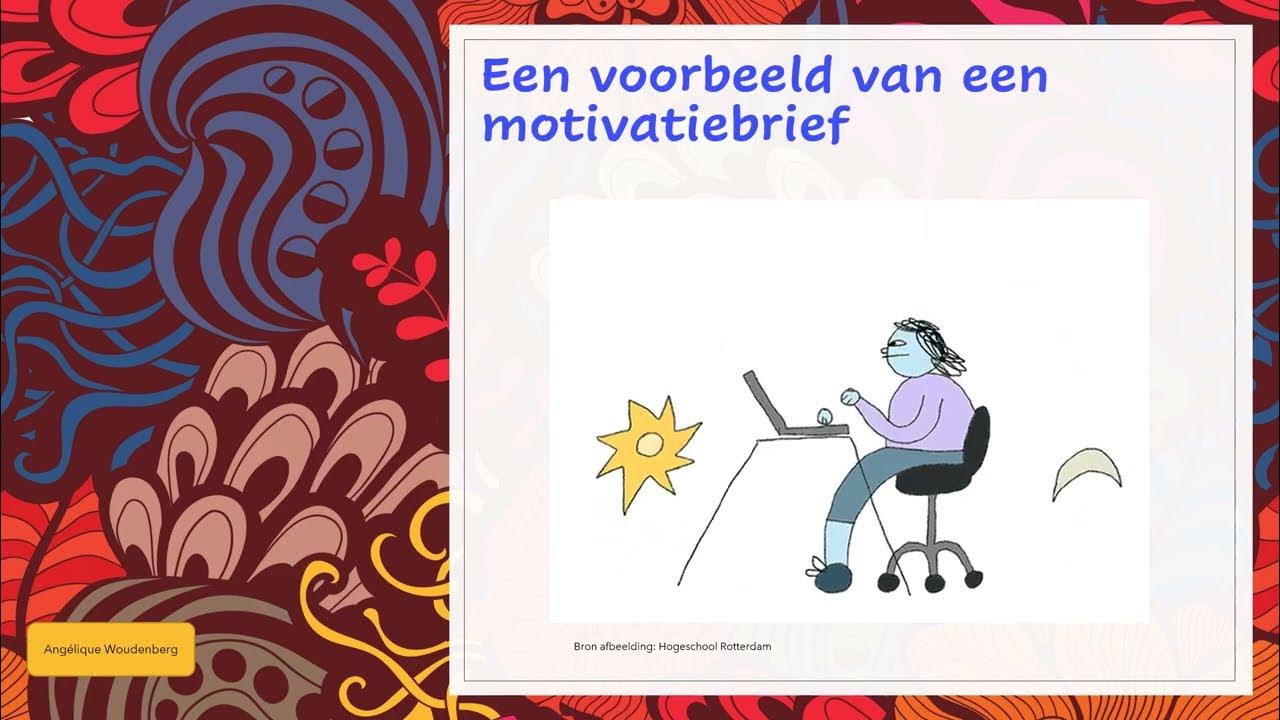 Een voorbeeld van een motivatiebrief

Bron afbeelding: Hogeschool Rotterdam

Angélique Woudenberg